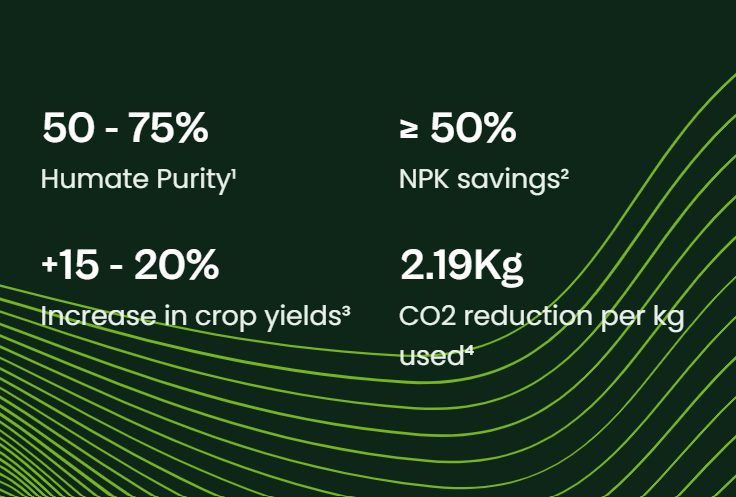 50 - 75%
Humate Purity¹

≥ 50%
NPK savings²

+15 - 20%
Increase in crop yields³

2.19Kg
CO2 reduction per kg used⁴